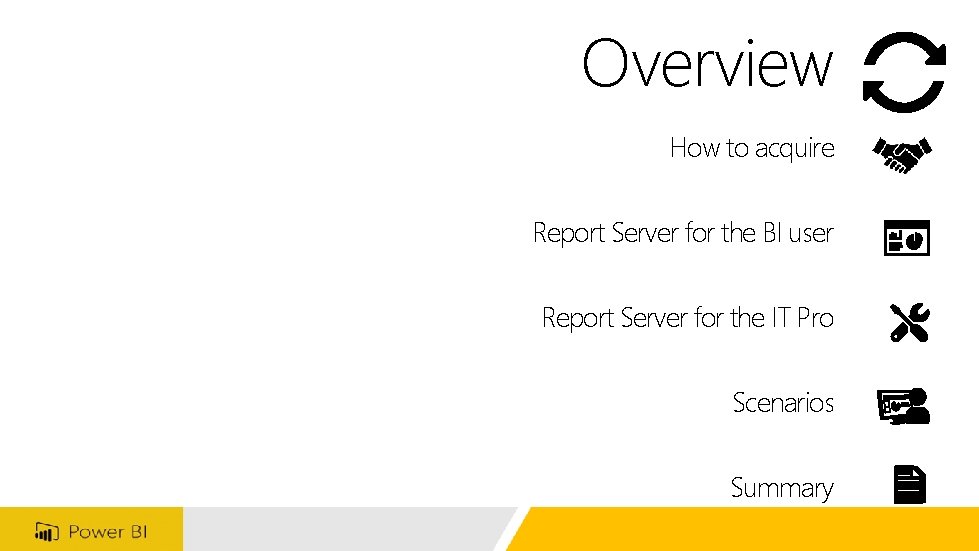 Overview

How to acquire

Report Server for the BI user

Report Server for the IT Pro

Scenarios

Summary

Power BI